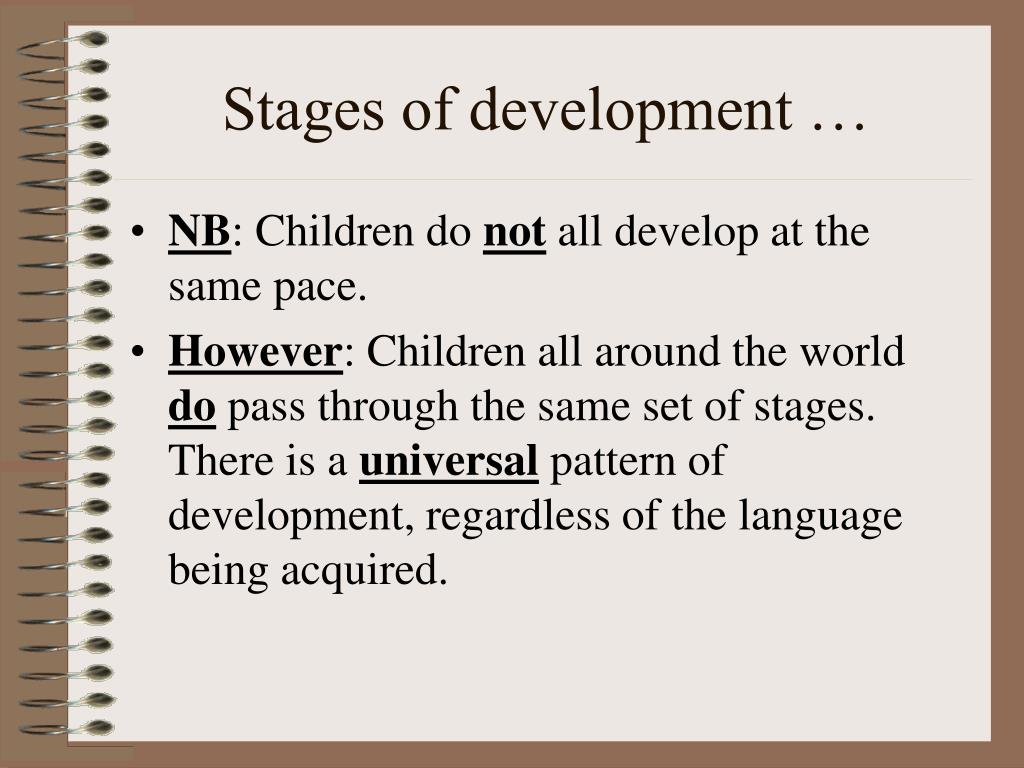 Stages of development …

• NB: Children do not all develop at the same pace.

• However: Children all around the world do pass through the same set of stages. There is a universal pattern of development, regardless of the language being acquired.